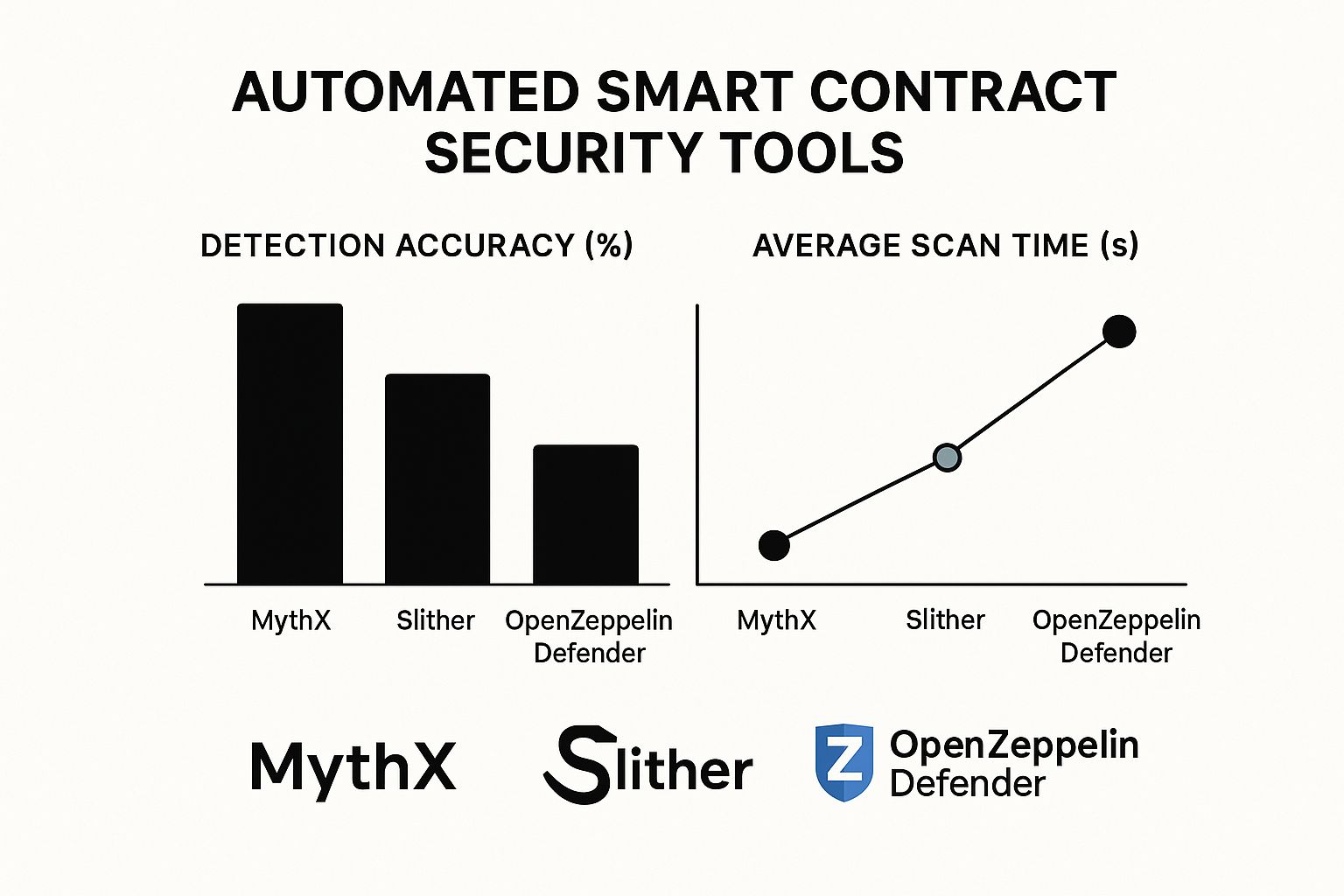 AUTOMATED SMART CONTRACT SECURITY TOOLS

DETECTION ACCURACY (%)

MythX
Slither
OpenZeppelin Defender

AVERAGE SCAN TIME (s)

MythX
Slither
OpenZeppelin Defender

MythX

Slither

Z OpenZeppelin Defender